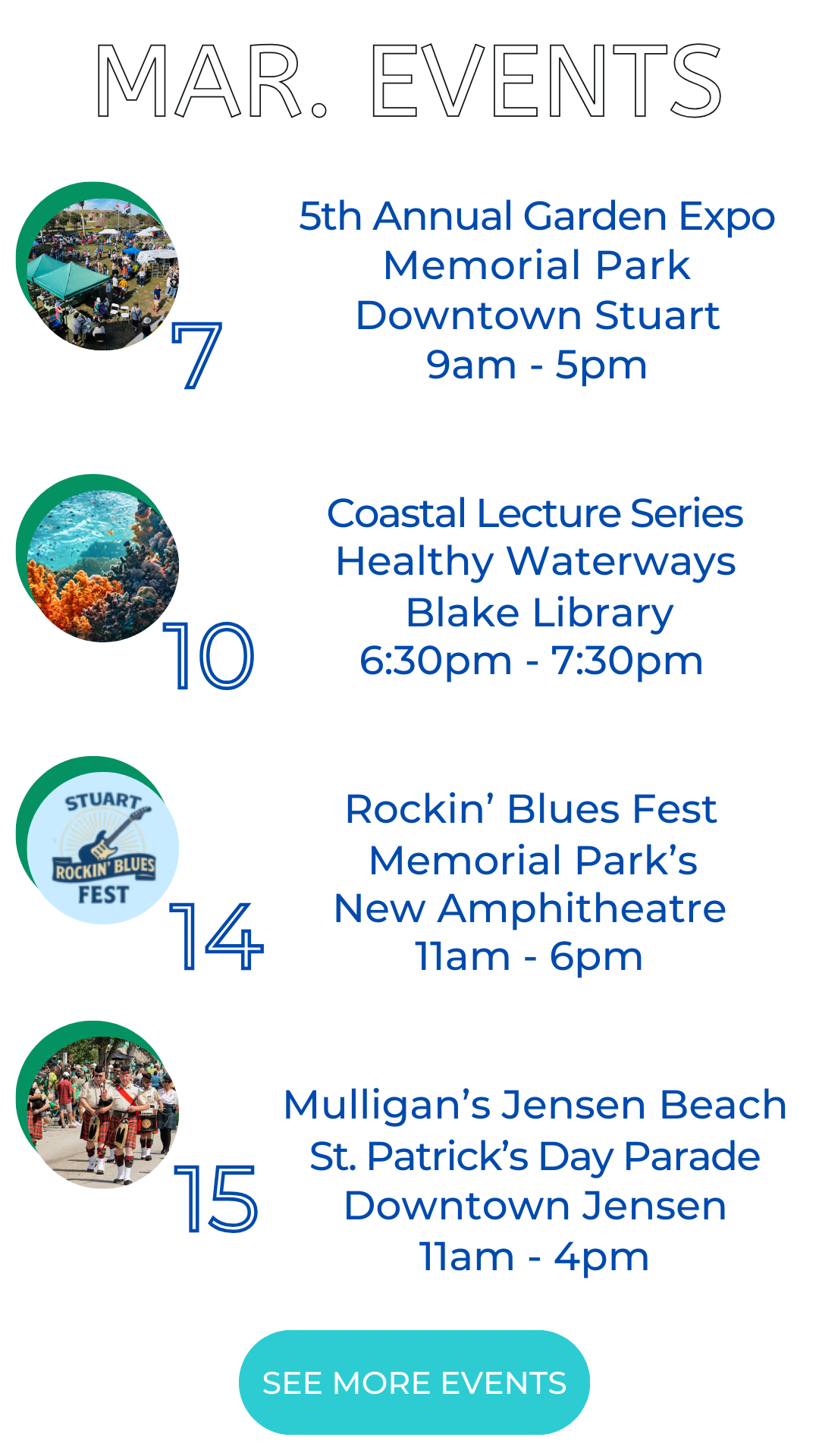 MAR. EVENTS

7

5th Annual Garden Expo
Memorial Park
Downtown Stuart
9am - 5pm

10

Coastal Lecture Series
Healthy Waterways
Blake Library
6:30pm - 7:30pm

STUART ROCKIN' BLUES FEST

14

Rockin' Blues Fest
Memorial Park's
New Amphitheatre
11am - 6pm

15

Mulligan's Jensen Beach
St. Patrick's Day Parade
Downtown Jensen
11am - 4pm

SEE MORE EVENTS